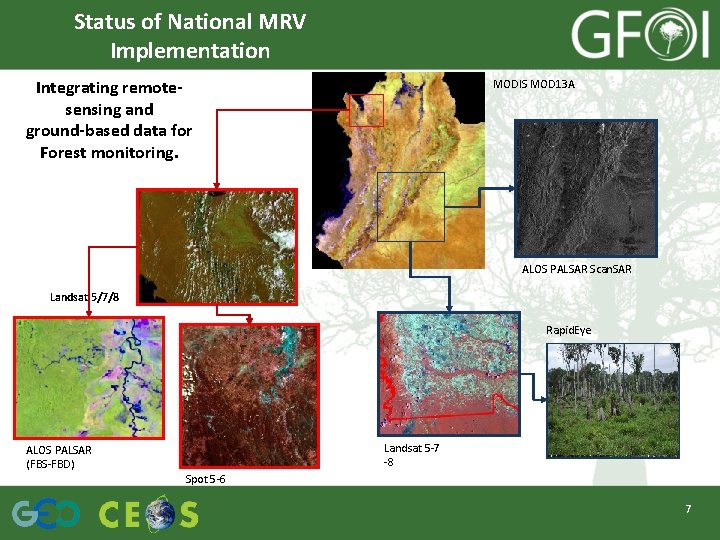 Status of National MRV Implementation

GFOI

Integrating remote-sensing and ground-based data for Forest monitoring.

MODIS MOD13A

ALOS PALSAR ScanSAR

Landsat 5/7/8

RapidEye

ALOS PALSAR (FBS-FBD)

Spot 5-6

Landsat 5-7 -8

GEO CEOS

7